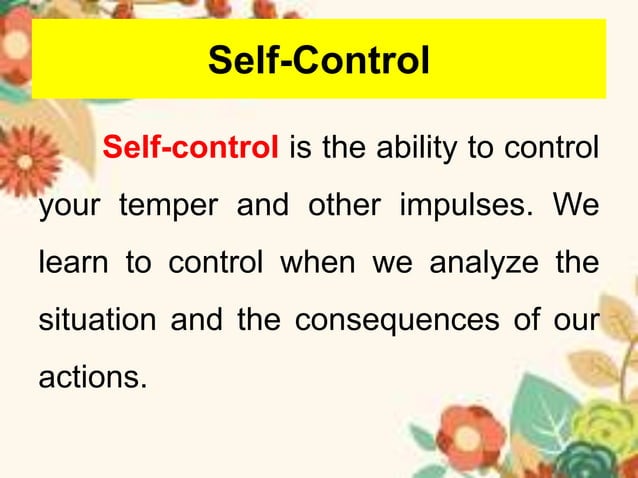 Self-Control

Self-control is the ability to control your temper and other impulses. We learn to control when we analyze the situation and the consequences of our actions.